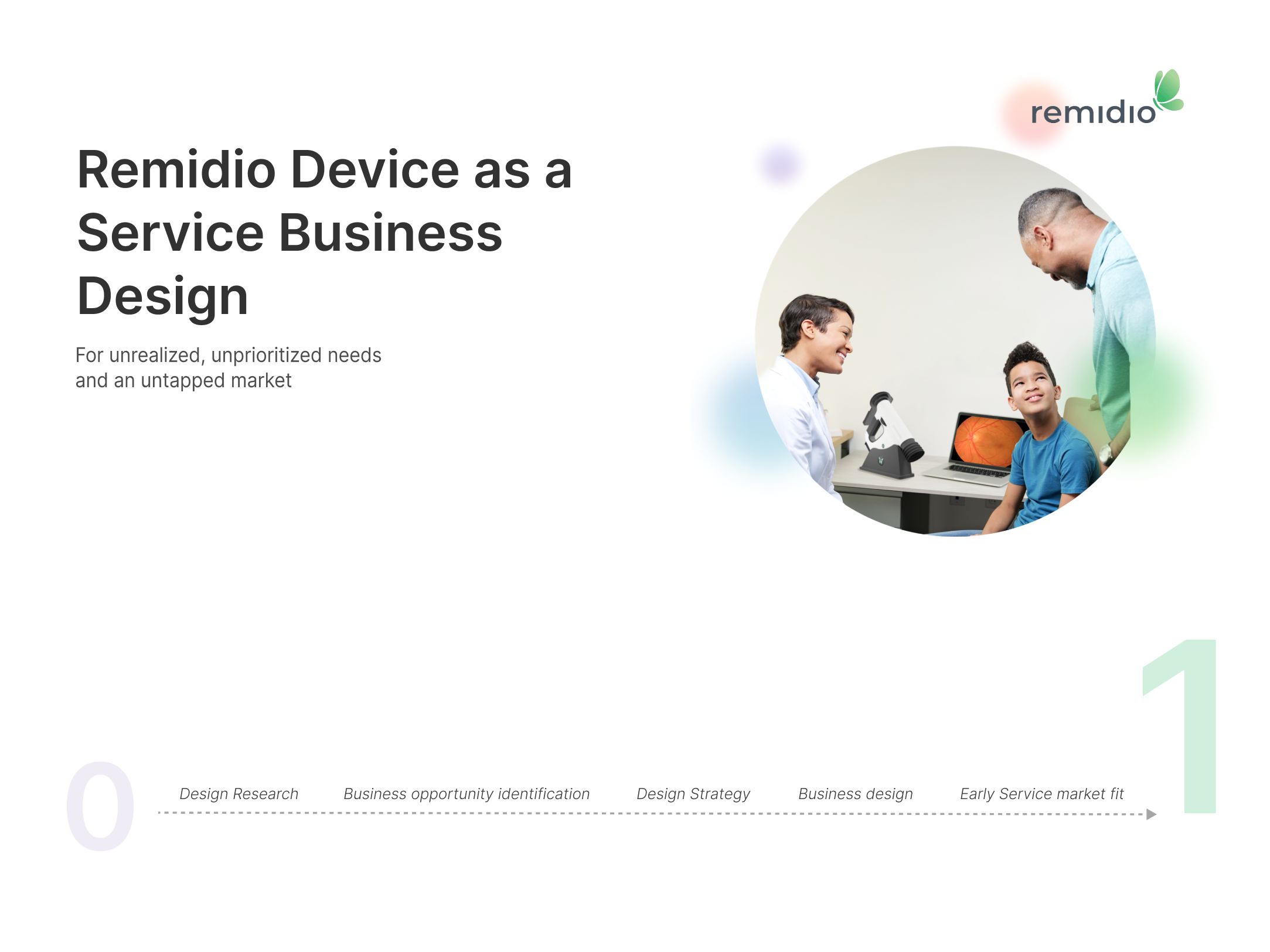 remidio

Remidio Device as a Service Business Design

For unrealized, unprioritized needs and an untapped market

0

Design Research

Business opportunity identification

Design Strategy

Business design

Early Service market fit

1